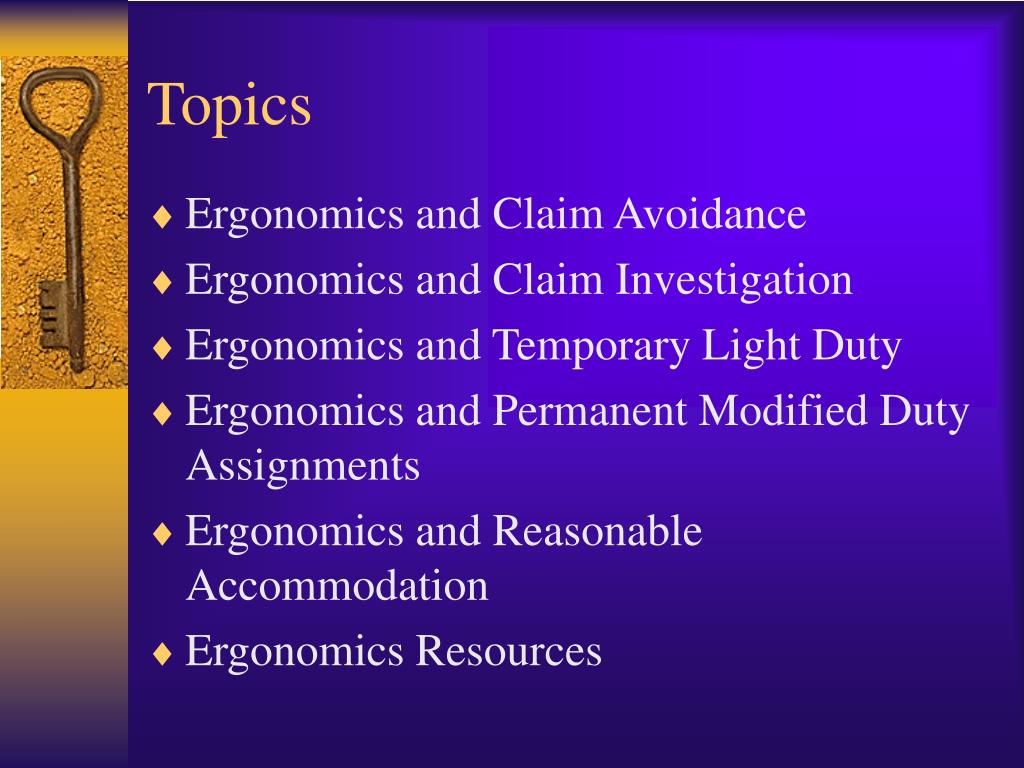 Topics

♦ Ergonomics and Claim Avoidance
♦ Ergonomics and Claim Investigation
♦ Ergonomics and Temporary Light Duty
♦ Ergonomics and Permanent Modified Duty Assignments
♦ Ergonomics and Reasonable Accommodation
♦ Ergonomics Resources